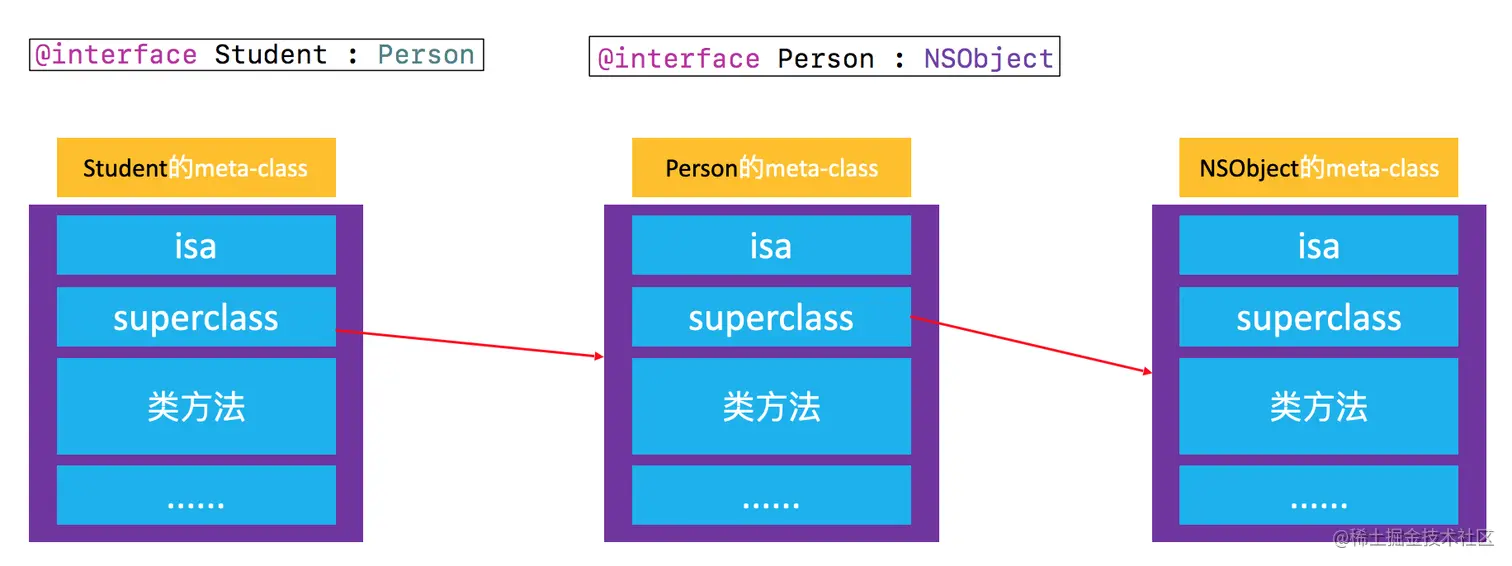 @interface Student : Person

@interface Person : NSObject

Student的meta-class

isa

superclass

类方法

......

Person的meta-class

isa

superclass

类方法

......

NSObject的meta-class

isa

superclass

类方法

......

@稀土掘金技术社区